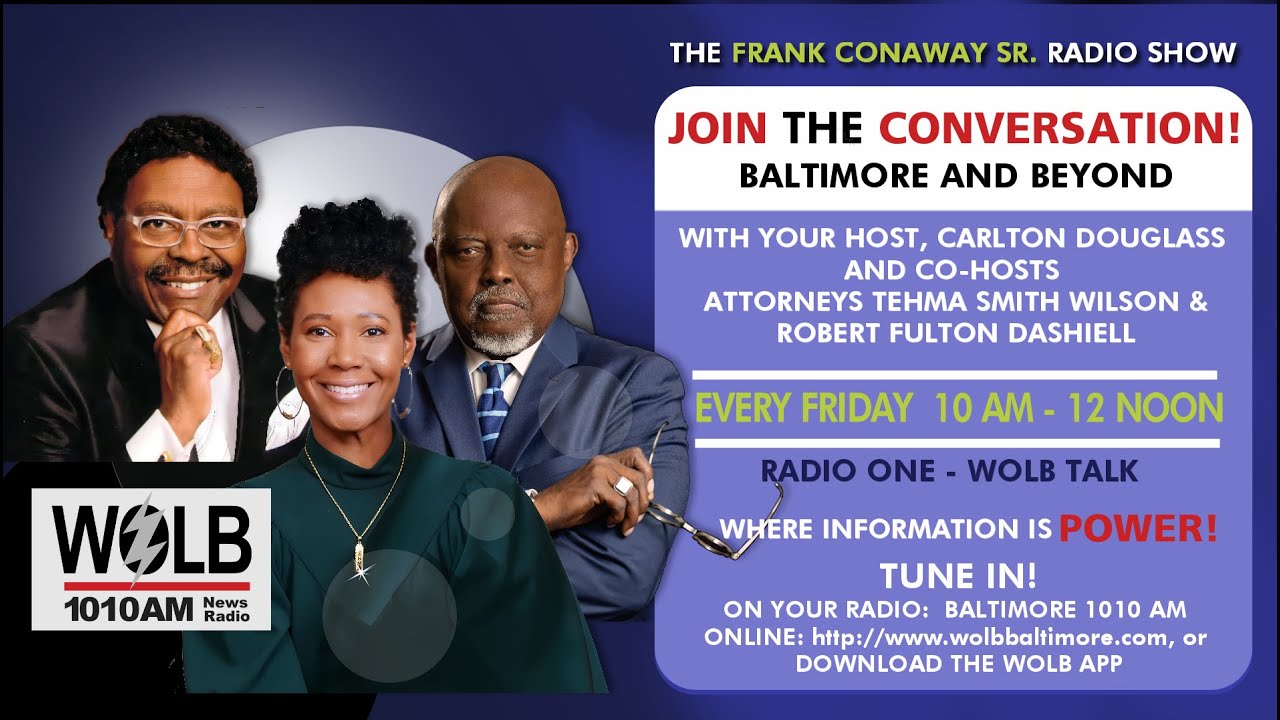 THE FRANK CONAWAY SR. RADIO SHOW

JOIN THE CONVERSATION!
BALTIMORE AND BEYOND

WITH YOUR HOST, CARLTON DOUGLASS
AND CO-HOSTS
ATTORNEYS TEHMA SMITH WILSON &
ROBERT FULTON DASHIELL

EVERY FRIDAY 10 AM - 12 NOON

RADIO ONE - WOLB TALK

WHERE INFORMATION IS POWER!

TUNE IN!
ON YOUR RADIO: BALTIMORE 1010 AM
ONLINE: http://www.wolbbaltimore.com, or
DOWNLOAD THE WOLB APP

WOLB
1010AM News Radio